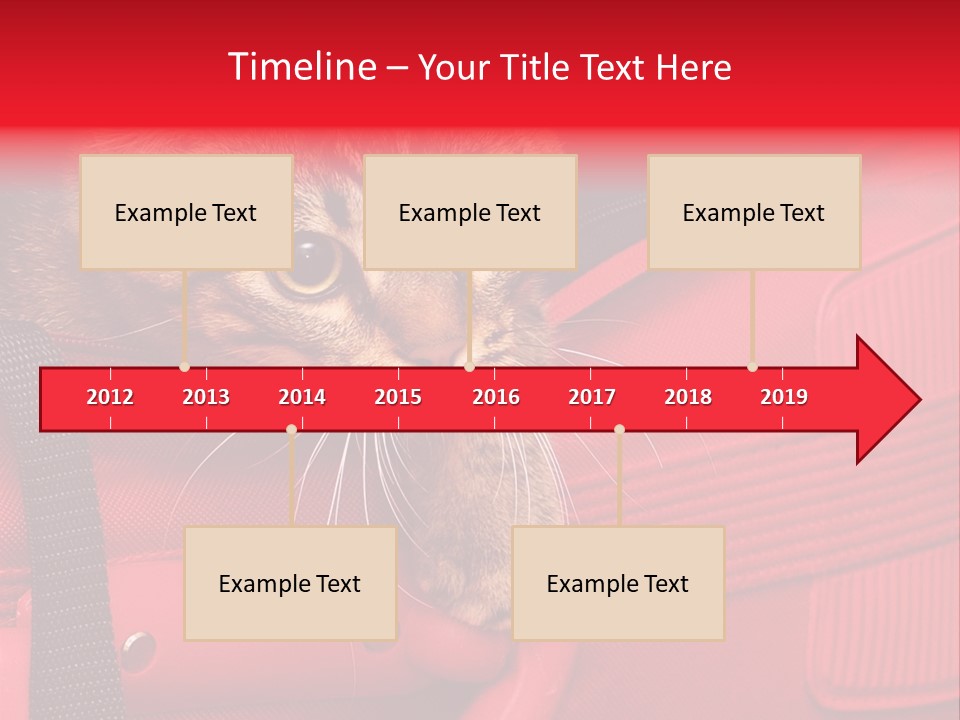 Timeline – Your Title Text Here

Example Text

Example Text

Example Text

2012 2013 2014 2015 2016 2017 2018 2019

Example Text

Example Text